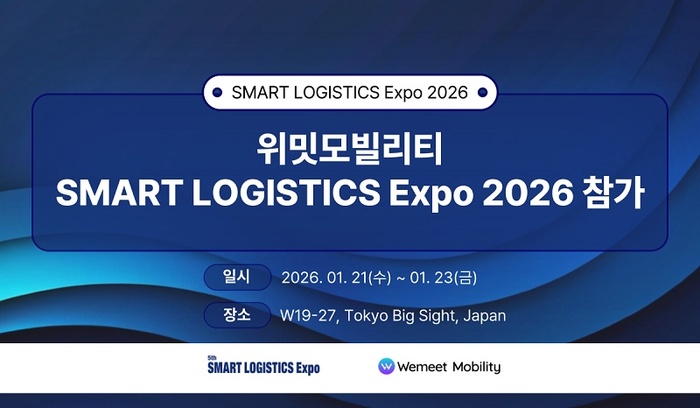 SMART LOGISTICS Expo 2026

위밋모빌리티
SMART LOGISTICS Expo 2026 참가

일시 2026. 01. 21(수) ~ 01. 23(금)

장소 W19-27, Tokyo Big Sight, Japan

5th SMART LOGISTICS Expo

Wemeet Mobility